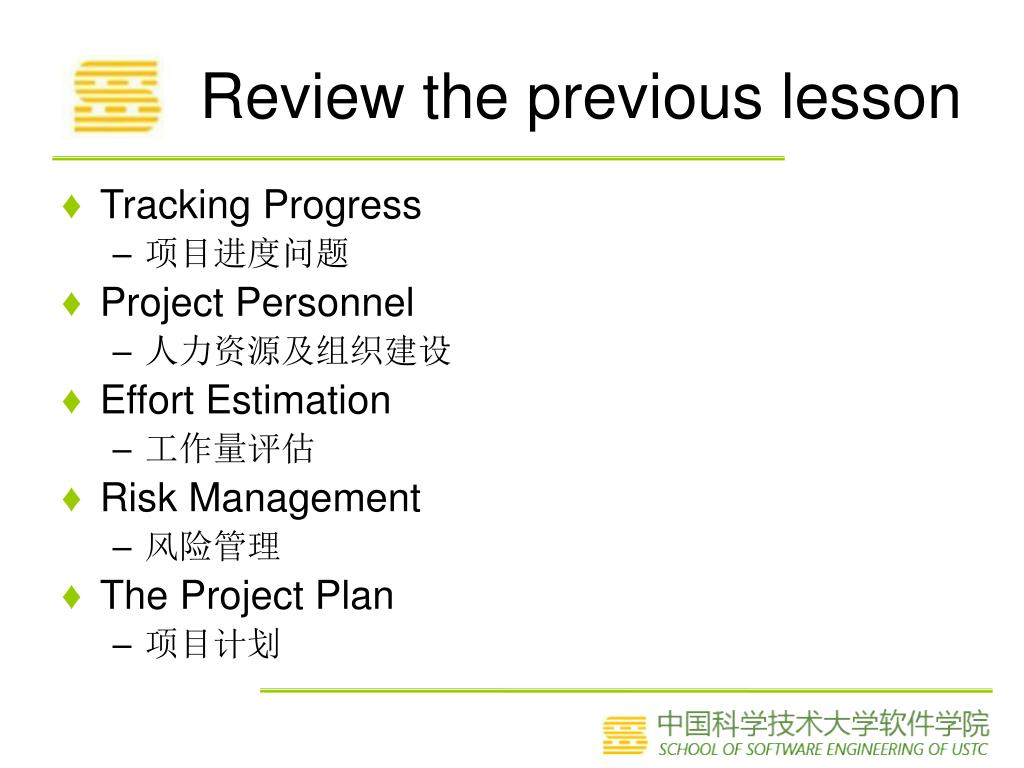 Review the previous lesson

♦ Tracking Progress
– 项目进度问题
♦ Project Personnel
– 人力资源及组织建设
♦ Effort Estimation
– 工作量评估
♦ Risk Management
– 风险管理
♦ The Project Plan
– 项目计划

中国科学技术大学软件学院
SCHOOL OF SOFTWARE ENGINEERING OF USTC